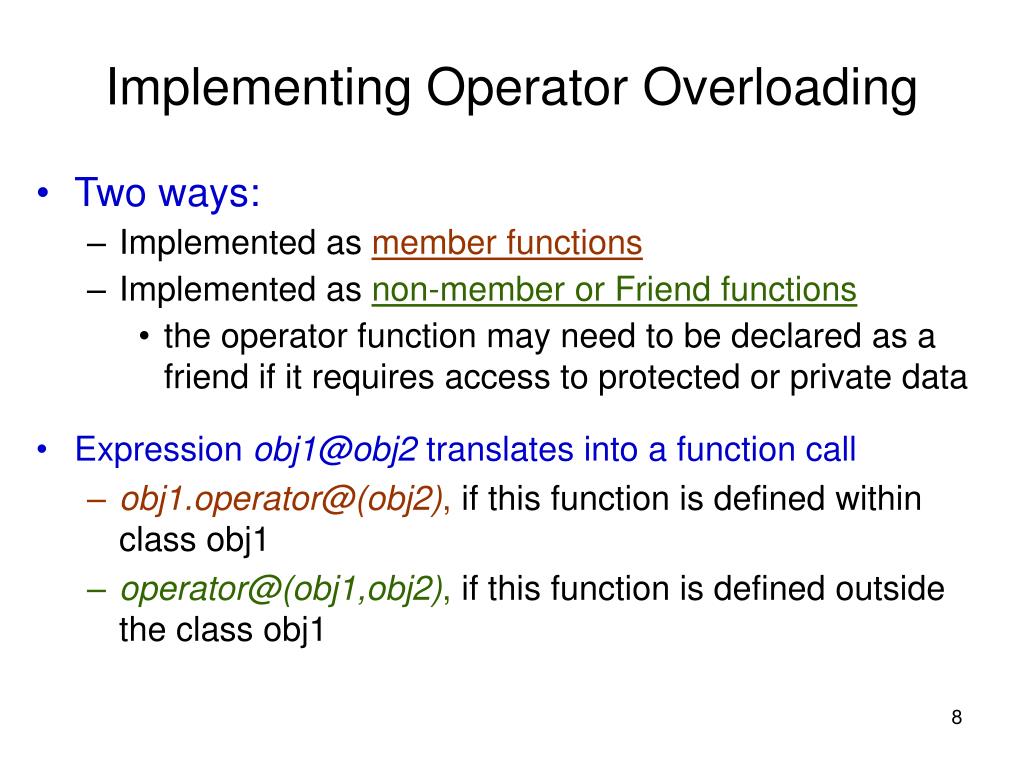 Implementing Operator Overloading

• Two ways:
– Implemented as member functions
– Implemented as non-member or Friend functions
• the operator function may need to be declared as a friend if it requires access to protected or private data

• Expression obj1@obj2 translates into a function call
– obj1.operator@(obj2), if this function is defined within class obj1
– operator@(obj1,obj2), if this function is defined outside the class obj1

8